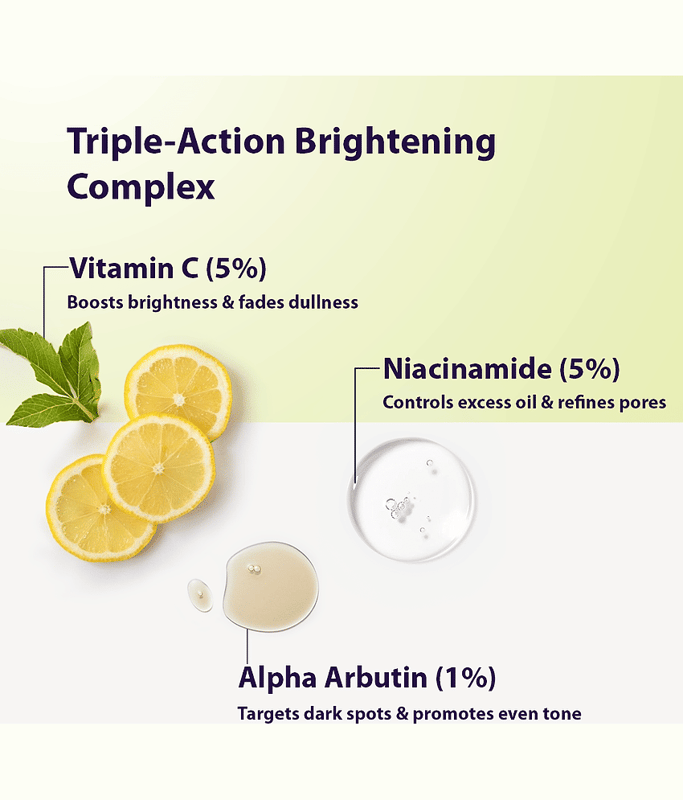 Triple-Action Brightening Complex

Vitamin C (5%)

Boosts brightness & fades dullness

Niacinamide (5%)

Controls excess oil & refines pores

Alpha Arbutin (1%)

Targets dark spots & promotes even tone